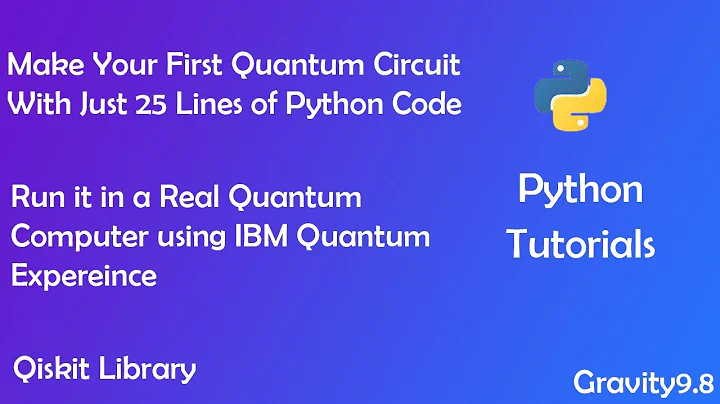 Make Your First Quantum Circuit With Just 25 Lines of Python Code

Run it in a Real Quantum Computer using IBM Quantum Expereince

Qiskit Library

Python Tutorials

Gravity9.8